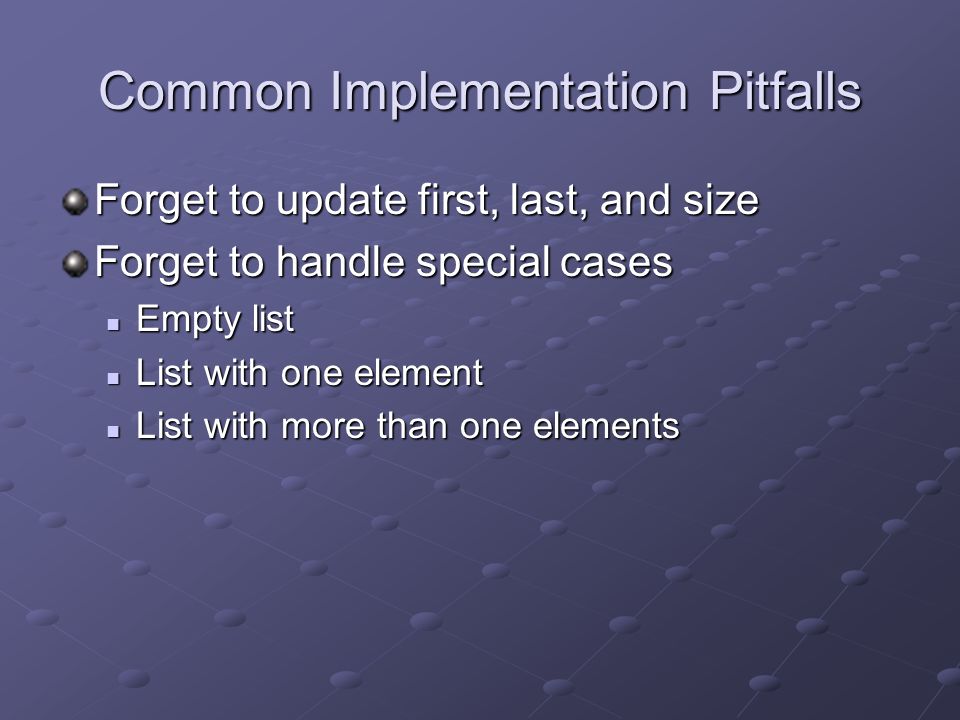 Common Implementation Pitfalls

Forget to update first, last, and size

Forget to handle special cases

Empty list

List with one element

List with more than one elements